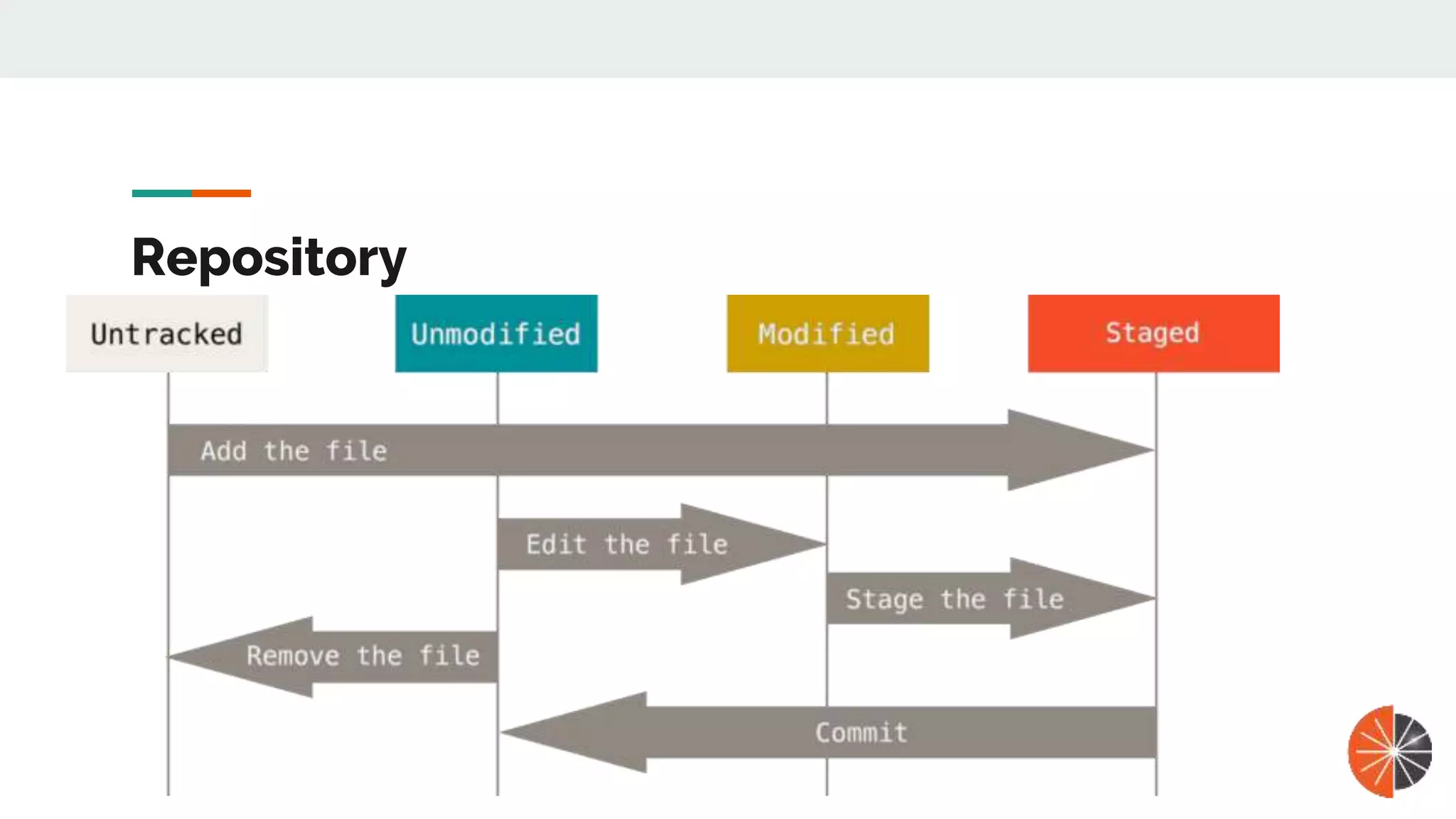 Repository

Untracked

Unmodified

Modified

Staged

Add the file

Edit the file

Stage the file

Remove the file

Commit